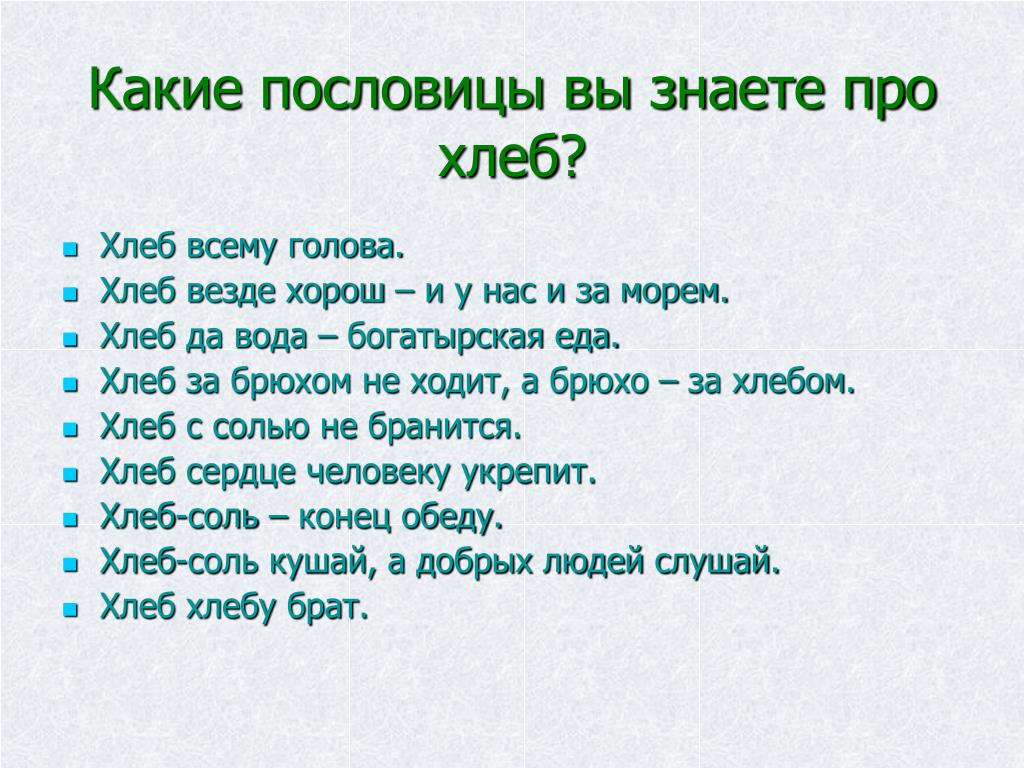 Какие пословицы вы знаете про хлеб?

- Хлеб всему голова.
- Хлеб везде хорош – и у нас и за морем.
- Хлеб да вода – богатырская еда.
- Хлеб за брюхом не ходит, а брюхо – за хлебом.
- Хлеб с солью не бранится.
- Хлеб сердце человеку укрепит.
- Хлеб-соль – конец обеду.
- Хлеб-соль кушай, а добрых людей слушай.
- Хлеб хлебу брат.